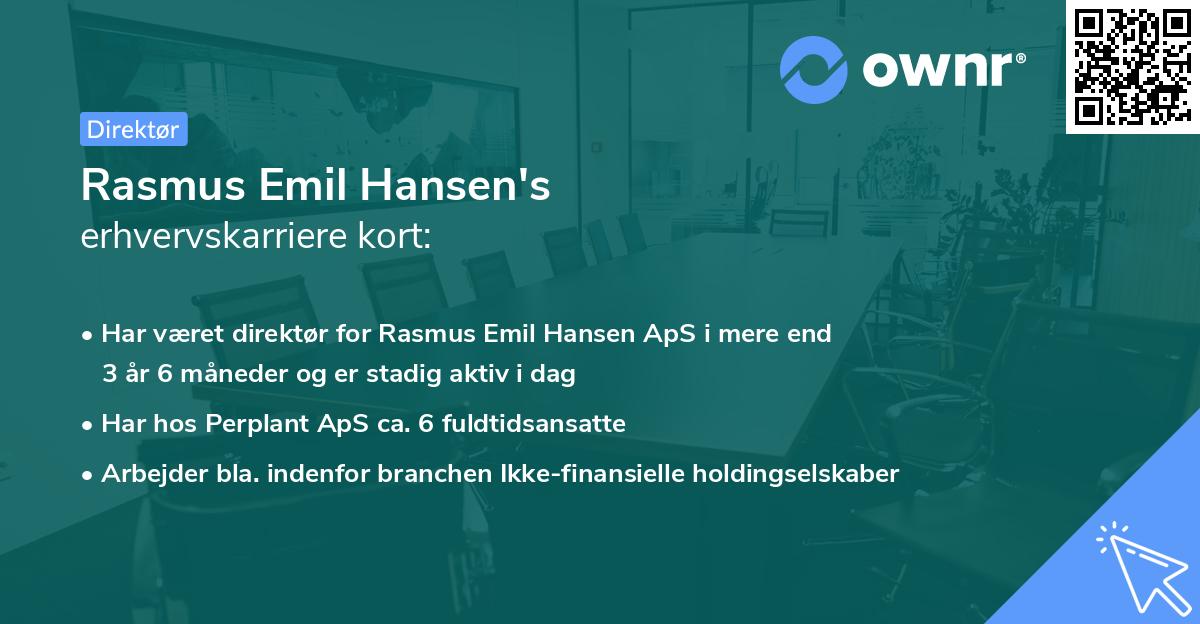 ownr®

Direktør

Rasmus Emil Hansen's
erhvervskarriere kort:

• Har været direktør for Rasmus Emil Hansen ApS i mere end 3 år 6 måneder og er stadig aktiv i dag
• Har hos Perplant ApS ca. 6 fuldtidsansatte
• Arbejder bla. indenfor branchen Ikke-finansielle holdingselskaber